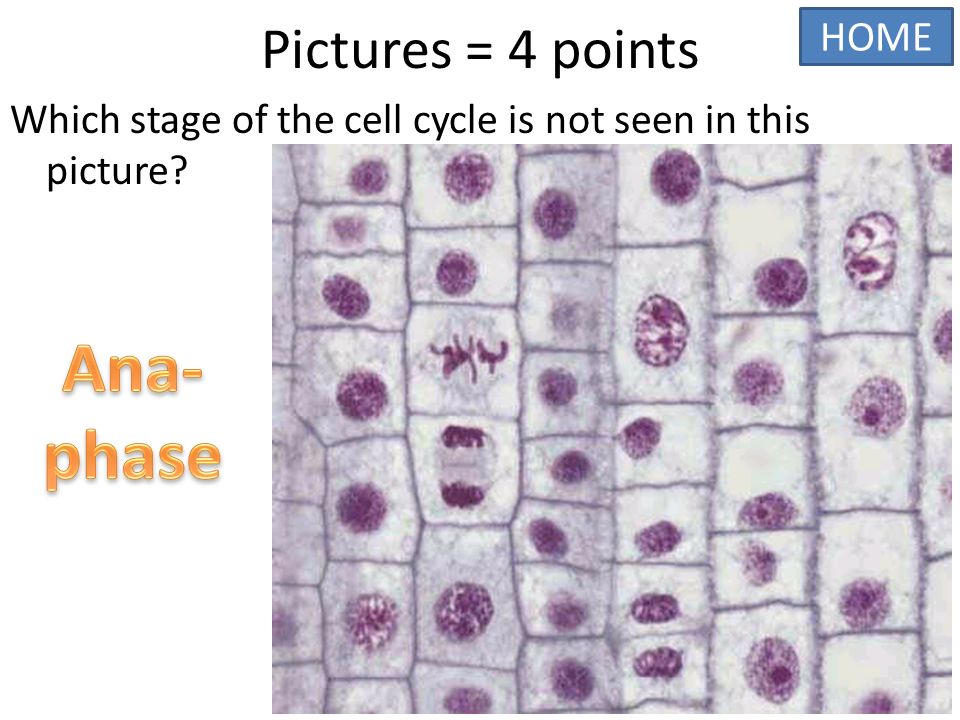 Pictures = 4 points

HOME

Which stage of the cell cycle is not seen in this picture?

Ana-phase